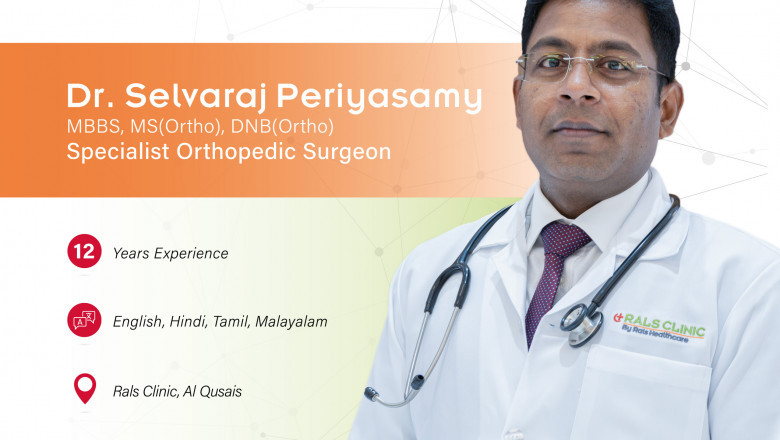 Dr. Selvaraj Periyasamy
MBBS, MS(Ortho), DNB(Ortho)
Specialist Orthopedic Surgeon

12 Years Experience

English, Hindi, Tamil, Malayalam

Rals Clinic, Al Qusais

RALS CLINIC
By Rals Healthcare